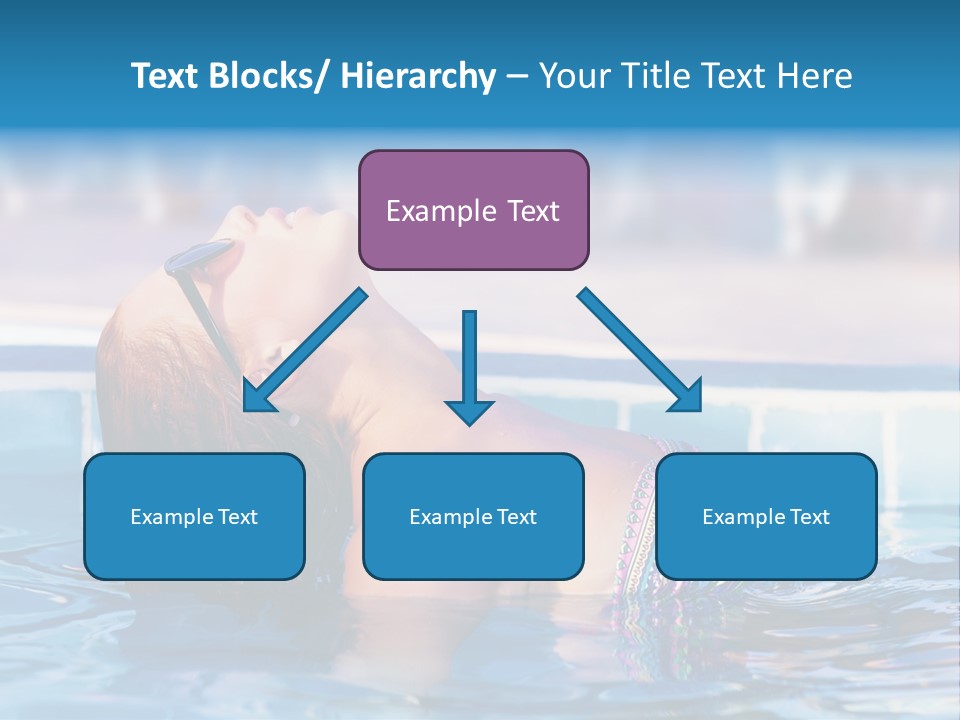 Text Blocks/ Hierarchy – Your Title Text Here

Example Text

Example Text

Example Text

Example Text